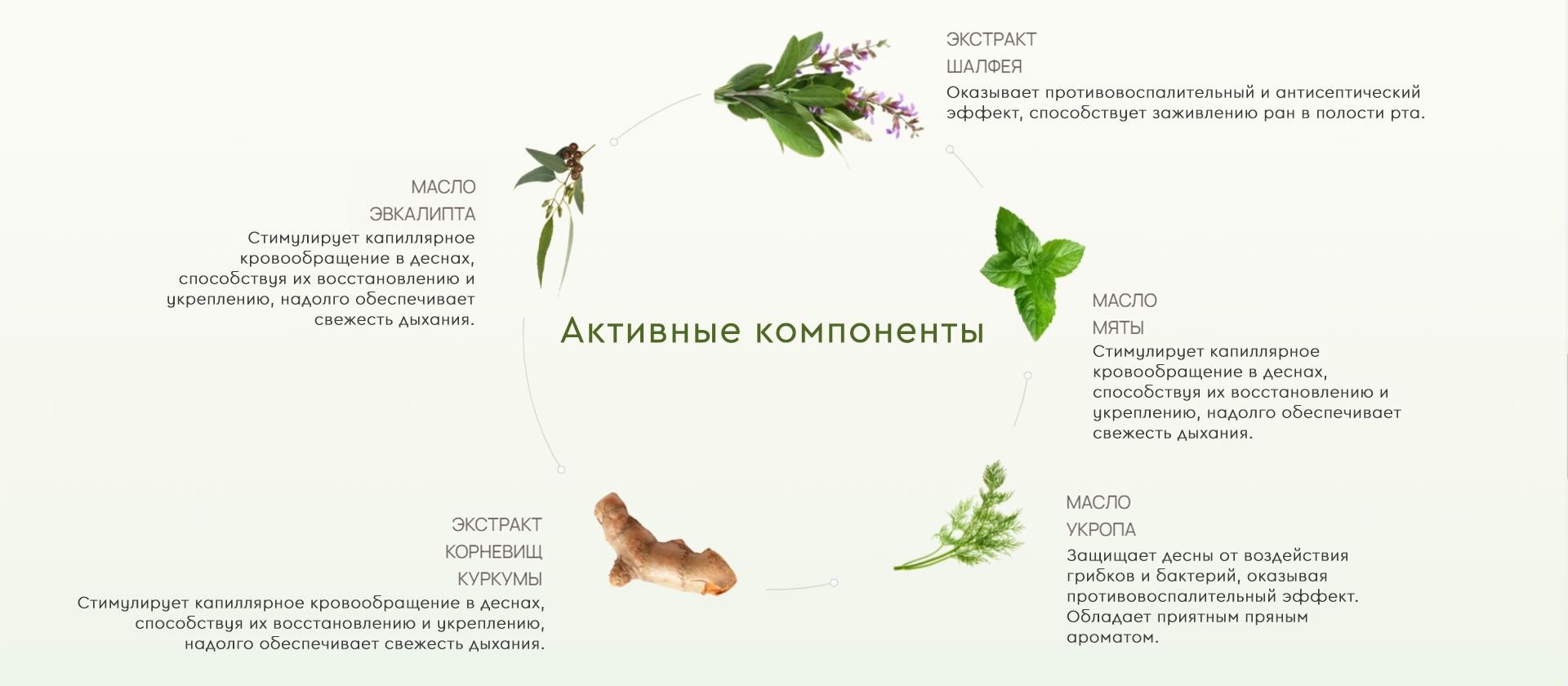 ЭКСТРАКТ
ШАЛФЕЯ
Оказывает противовоспалительный и антисептический эффект, способствует заживлению ран в полости рта.

МАСЛО
ЭВКАЛИПТА
Стимулирует капиллярное кровообращение в деснах, способствуя их восстановлению и укреплению, надолго обеспечивает свежесть дыхания.

Активные компоненты

МАСЛО
МЯТЫ
Стимулирует капиллярное кровообращение в деснах, способствуя их восстановлению и укреплению, надолго обеспечивает свежесть дыхания.

ЭКСТРАКТ
КОРНЕВИЩ
КУРКУМЫ
Стимулирует капиллярное кровообращение в деснах, способствуя их восстановлению и укреплению, надолго обеспечивает свежесть дыхания.

МАСЛО
УКРОПА
Защищает десны от воздействия грибков и бактерий, оказывая противовоспалительный эффект. Обладает приятным пряным ароматом.